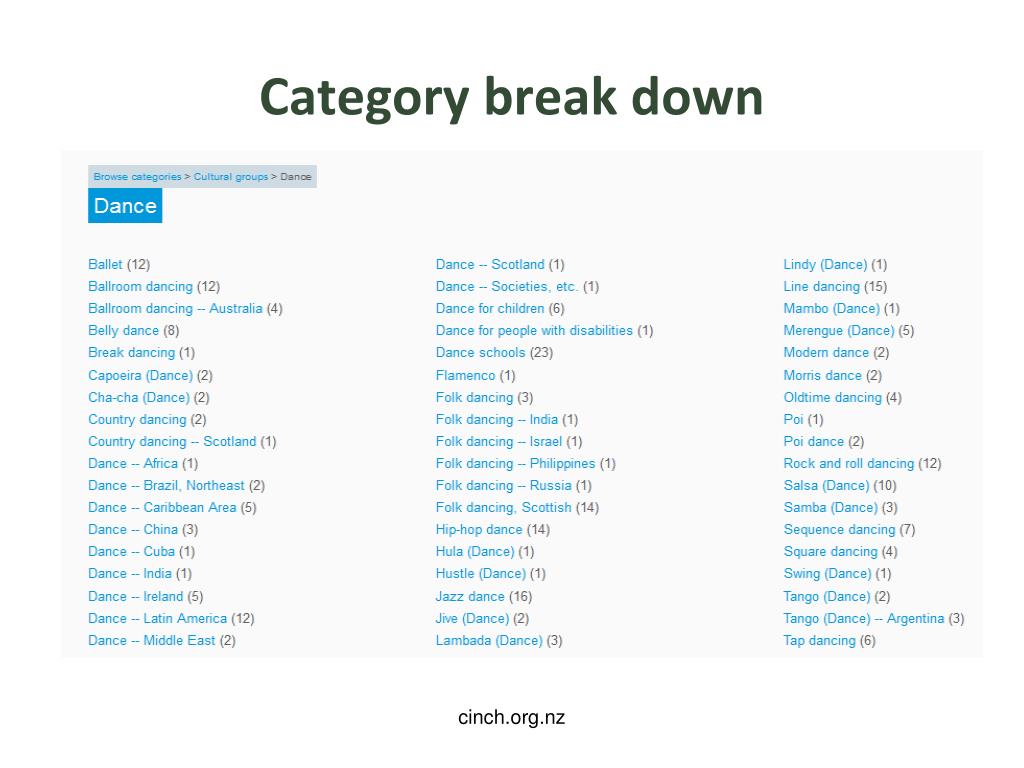 Category break down

Browse categories > Cultural groups > Dance

Dance

Ballet (12)
Ballroom dancing (12)
Ballroom dancing -- Australia (4)
Belly dance (8)
Break dancing (1)
Capoeira (Dance) (2)
Cha-cha (Dance) (2)
Country dancing (2)
Country dancing -- Scotland (1)
Dance -- Africa (1)
Dance -- Brazil, Northeast (2)
Dance -- Caribbean Area (5)
Dance -- China (3)
Dance -- Cuba (1)
Dance -- India (1)
Dance -- Ireland (5)
Dance -- Latin America (12)
Dance -- Middle East (2)

Dance -- Scotland (1)
Dance -- Societies, etc. (1)
Dance for children (6)
Dance for people with disabilities (1)
Dance schools (23)
Flamenco (1)
Folk dancing (3)
Folk dancing -- India (1)
Folk dancing -- Israel (1)
Folk dancing -- Philippines (1)
Folk dancing -- Russia (1)
Folk dancing, Scottish (14)
Hip-hop dance (14)
Hula (Dance) (1)
Hustle (Dance) (1)
Jazz dance (16)
Jive (Dance) (2)
Lambada (Dance) (3)

Lindy (Dance) (1)
Line dancing (15)
Mambo (Dance) (1)
Merengue (Dance) (5)
Modern dance (2)
Morris dance (2)
Oldtime dancing (4)
Poi (1)
Poi dance (2)
Rock and roll dancing (12)
Salsa (Dance) (10)
Samba (Dance) (3)
Sequence dancing (7)
Square dancing (4)
Swing (Dance) (1)
Tango (Dance) (2)
Tango (Dance) -- Argentina (3)
Tap dancing (6)

cinch.org.nz